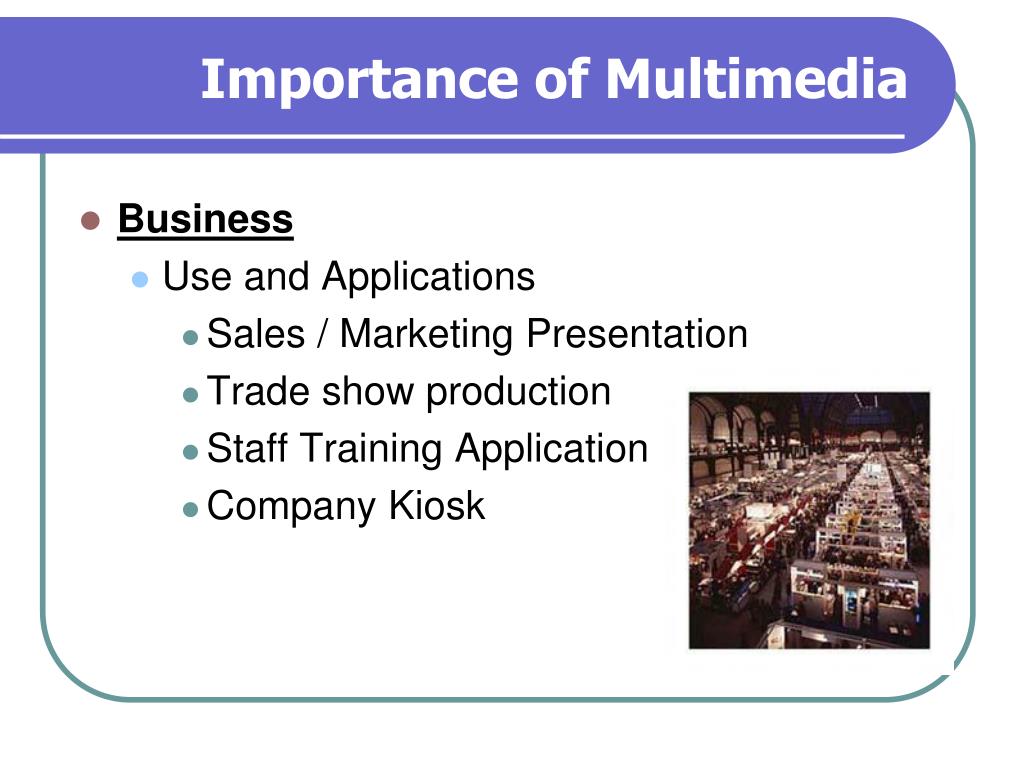 Importance of Multimedia

- Business
  - Use and Applications
    - Sales / Marketing Presentation
    - Trade show production
    - Staff Training Application
    - Company Kiosk